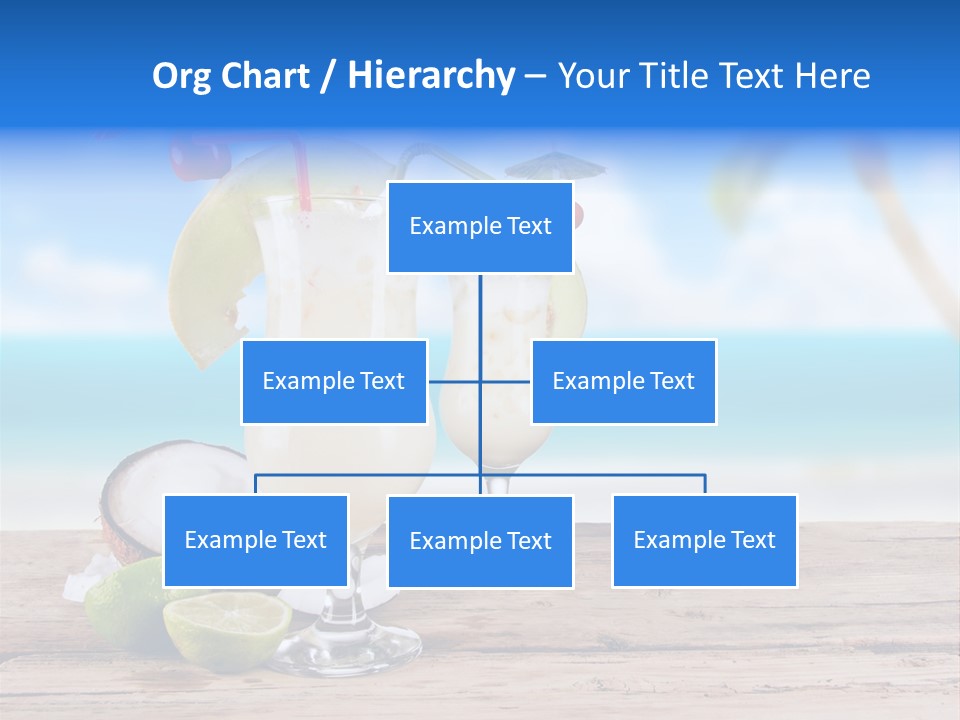 Org Chart / Hierarchy – Your Title Text Here

Example Text

Example Text

Example Text

Example Text

Example Text

Example Text